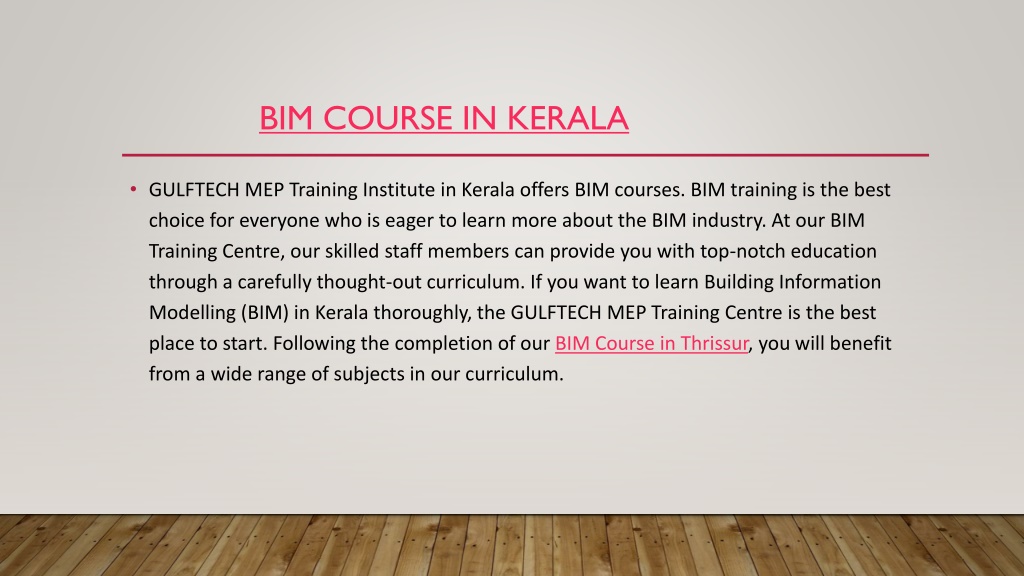 BIM COURSE IN KERALA

• GULFTECH MEP Training Institute in Kerala offers BIM courses. BIM training is the best choice for everyone who is eager to learn more about the BIM industry. At our BIM Training Centre, our skilled staff members can provide you with top-notch education through a carefully thought-out curriculum. If you want to learn Building Information Modelling (BIM) in Kerala thoroughly, the GULFTECH MEP Training Centre is the best place to start. Following the completion of our BIM Course in Thrissur, you will benefit from a wide range of subjects in our curriculum.